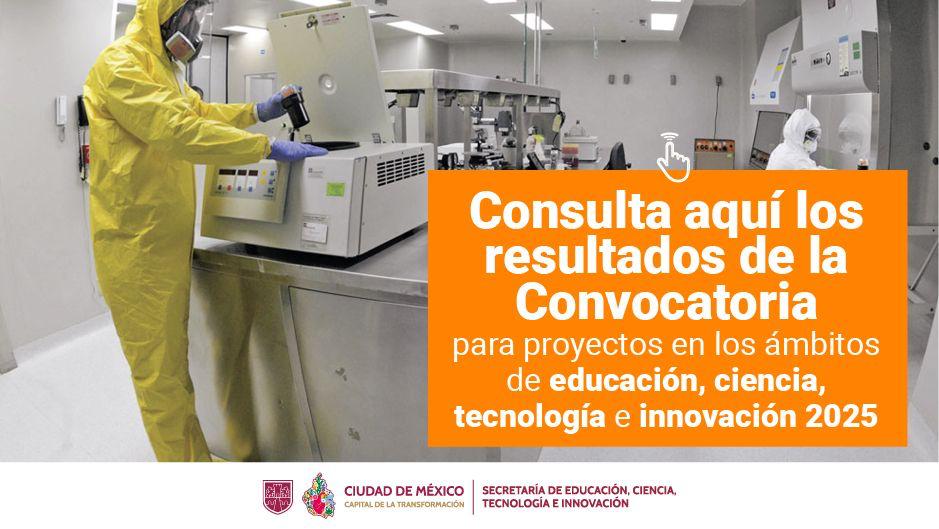 Consulta aquí los resultados de la Convocatoria para proyectos en los ámbitos de educación, ciencia, tecnología e innovación 2025

CIUDAD DE MÉXICO
CAPITAL DE LA TRANSFORMACIÓN

SECRETARÍA DE EDUCACIÓN, CIENCIA, TECNOLOGÍA E INNOVACIÓN